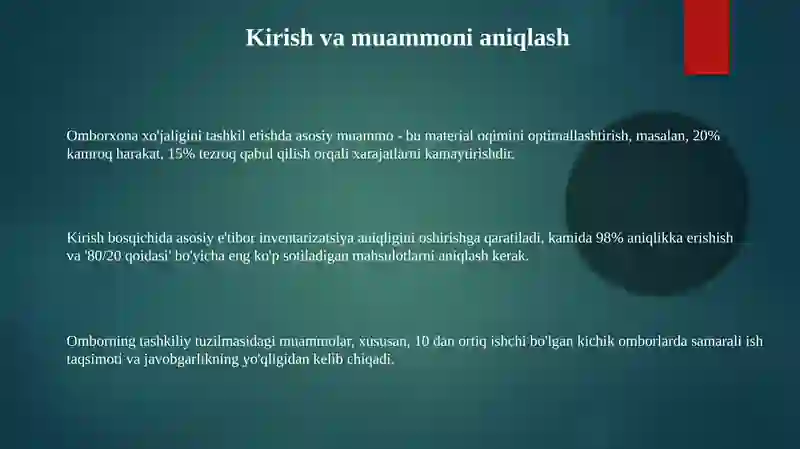 Kirish va muammoni aniqlash

Omborxona xo'jaligini tashkil etishda asosiy muammo - bu material oqimini optimallashtirish, masalan, 20% kamroq harakat, 15% tezroq qabul qilish orqali xarajatlarni kamaytirishdir.

Kirish bosqichida asosiy e'tibor inventarizatsiya aniqligini oshirishga qaratiladi, kamida 98% aniqlikka erishish va '80/20 qoidasi' bo'yicha eng ko'p sotiladigan mahsulotlarni aniqlash kerak.

Omborning tashkiliy tuzilmasidagi muammolar, xususan, 10 dan ortiq ishchi bo'lgan kichik omborlarda samarali ish taqsimoti va javobgarlikning yo'qligidan kelib chiqadi.